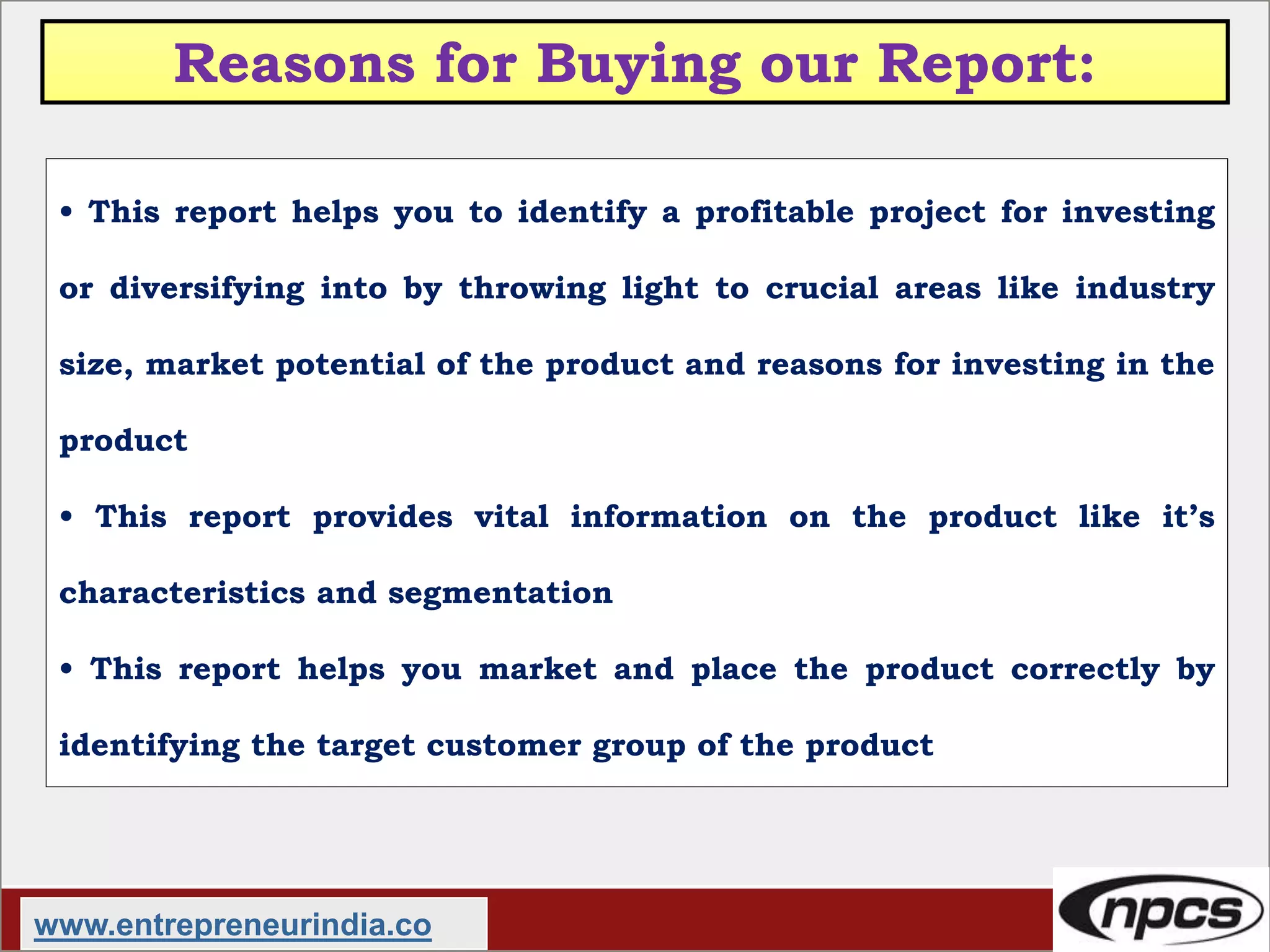 Reasons for Buying our Report:

• This report helps you to identify a profitable project for investing or diversifying into by throwing light to crucial areas like industry size, market potential of the product and reasons for investing in the product

• This report provides vital information on the product like it's characteristics and segmentation

• This report helps you market and place the product correctly by identifying the target customer group of the product

www.entrepreneurindia.co

npcs